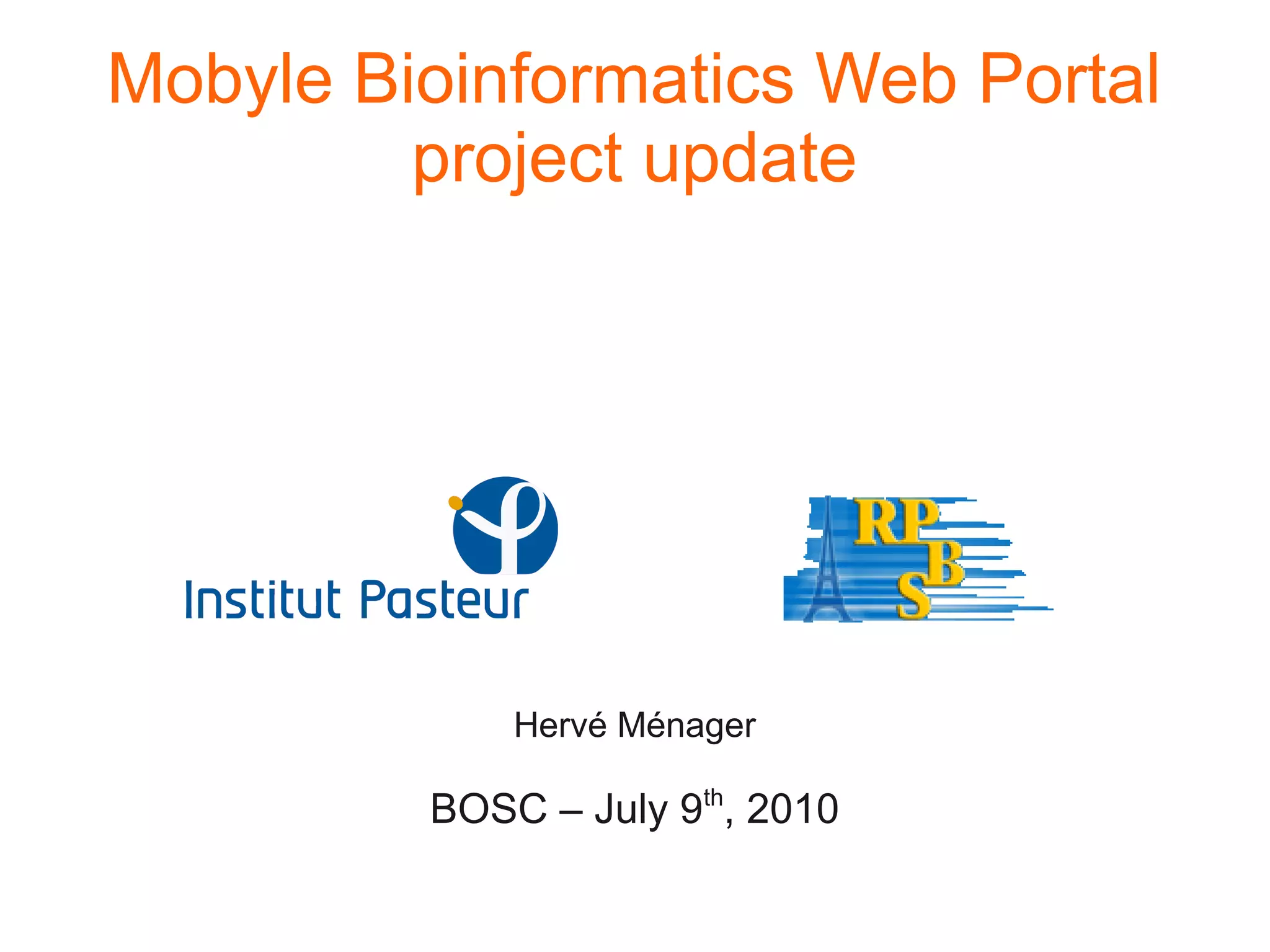 Mobyle Bioinformatics Web Portal project update

Institut Pasteur

RPBS

Hervé Ménager

BOSC – July 9$^{th}$, 2010